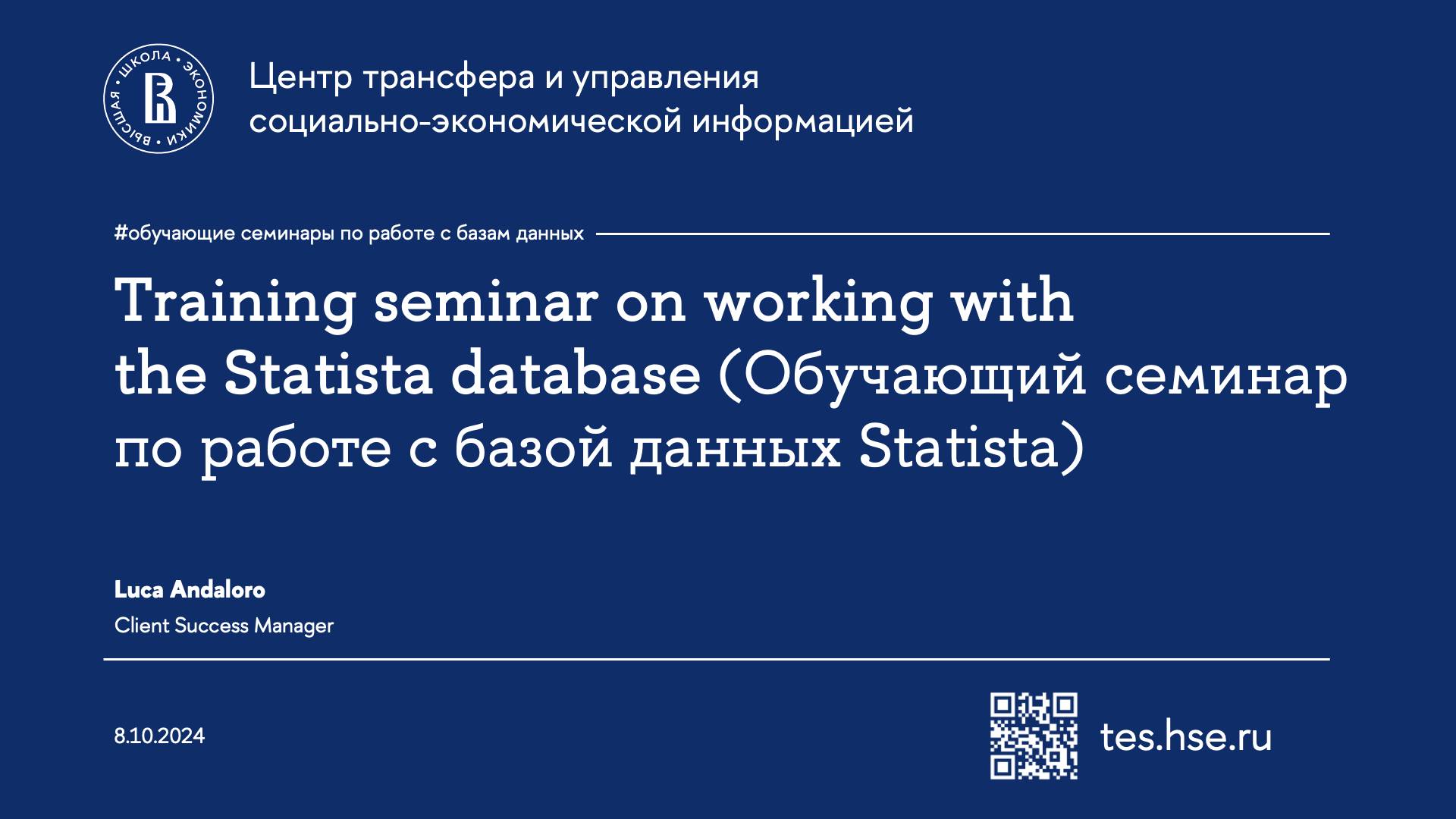 ВЫСШАЯ ШКОЛА ЭКОНОМИКИ

Центр трансфера и управления социально-экономической информацией

#обучающие семинары по работе с базам данных

Training seminar on working with the Statista database (Обучающий семинар по работе с базой данных Statista)

Luca Andaloro
Client Success Manager

8.10.2024

tes.hse.ru